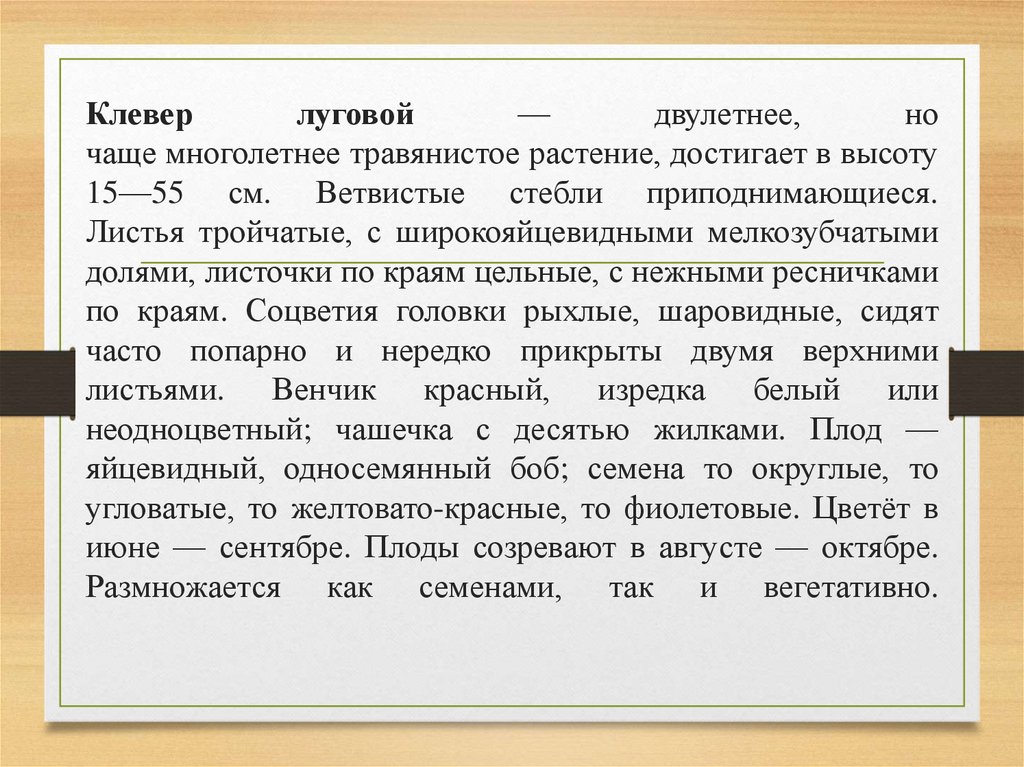 Клевер луговой — двулетнее, но чаще многолетнее травянистое растение, достигает в высоту 15—55 см. Ветвистые стебли приподнимающиеся. Листья тройчатые, с широкояйцевидными мелкозубчатыми долями, листочки по краям цельные, с нежными ресничками по краям. Соцветия головки рыхлые, шаровидные, сидят часто попарно и нередко прикрыты двумя верхними листьями. Венчик красный, изредка белый или неодноцветный; чашечка с десятью жилками. Плод — яйцевидный, односемянный боб; семена то округлые, то угловатые, то желтовато-красные, то фиолетовые. Цветёт в июне — сентябре. Плоды созревают в августе — октябре. Размножается как семенами, так и вегетативно.